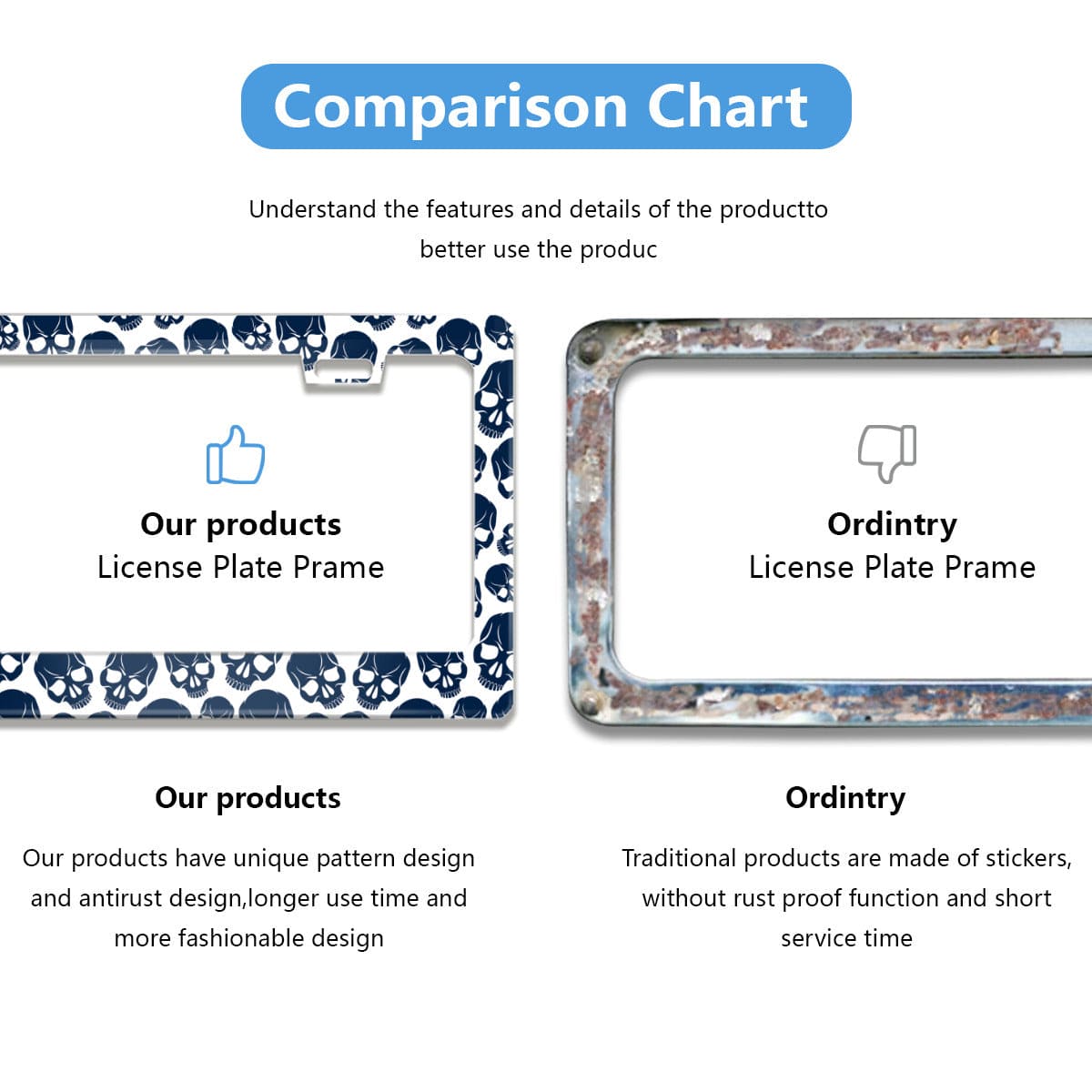 Comparison Chart

Understand the features and details of the productto better use the produc

Our products
License Plate Prame

Ordintry
License Plate Prame

Our products

Our products have unique pattern design and antirust design,longer use time and more fashionable design

Ordintry

Traditional products are made of stickers, without rust proof function and short service time